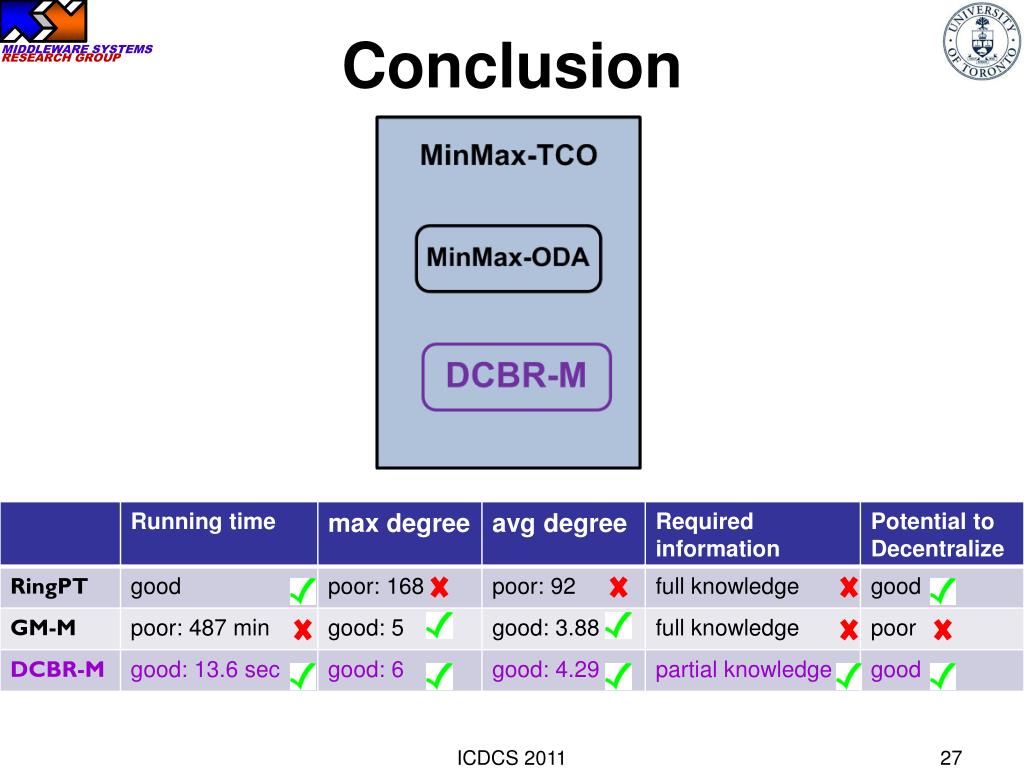 MIDDLEWARE SYSTEMS
RESEARCH GROUP

Conclusion

UNIVERSITY OF TORONTO

MinMax-TCO

MinMax-ODA

DCBR-M

| | Running time | max degree | avg degree | Required information | Potential to Decentralize |
|---|---|---|---|---|---|
| RingPT | good ✓ | poor: 168 ✗ | poor: 92 ✗ | full knowledge ✗ | good ✓ |
| GM-M | poor: 487 min ✗ | good: 5 ✓ | good: 3.88 ✓ | full knowledge ✗ | poor ✗ |
| DCBR-M | good: 13.6 sec ✓ | good: 6 ✓ | good: 4.29 ✓ | partial knowledge ✓ | good ✓ |

ICDCS 2011

27